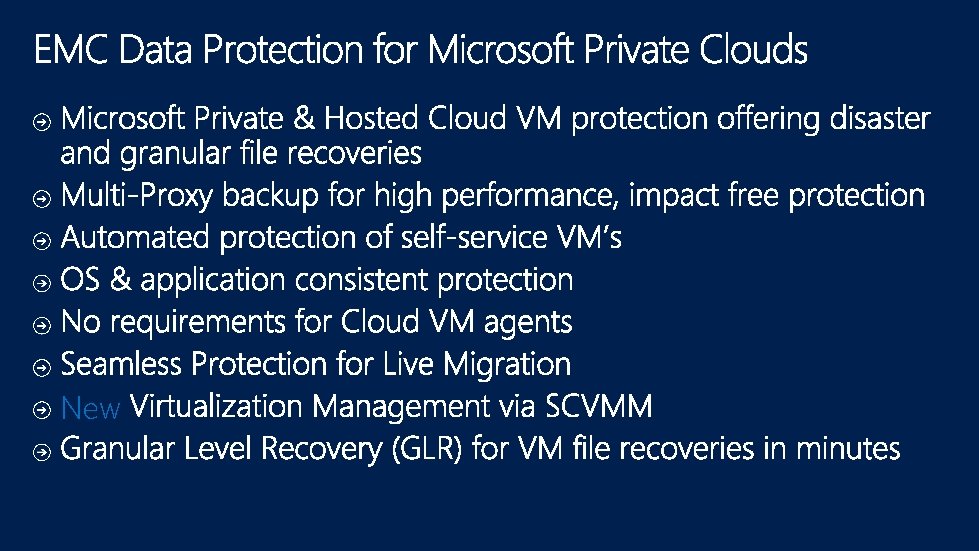 EMC Data Protection for Microsoft Private Clouds

Microsoft Private & Hosted Cloud VM protection offering disaster and granular file recoveries

Multi-Proxy backup for high performance, impact free protection

Automated protection of self-service VM's

OS & application consistent protection

No requirements for Cloud VM agents

Seamless Protection for Live Migration

New Virtualization Management via SCVMM

Granular Level Recovery (GLR) for VM file recoveries in minutes